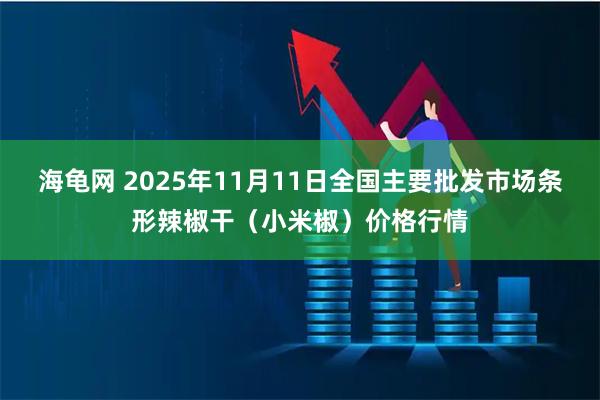 海龟网 2025年11月11日全国主要批发市场条形辣椒干（小米椒）价格行情